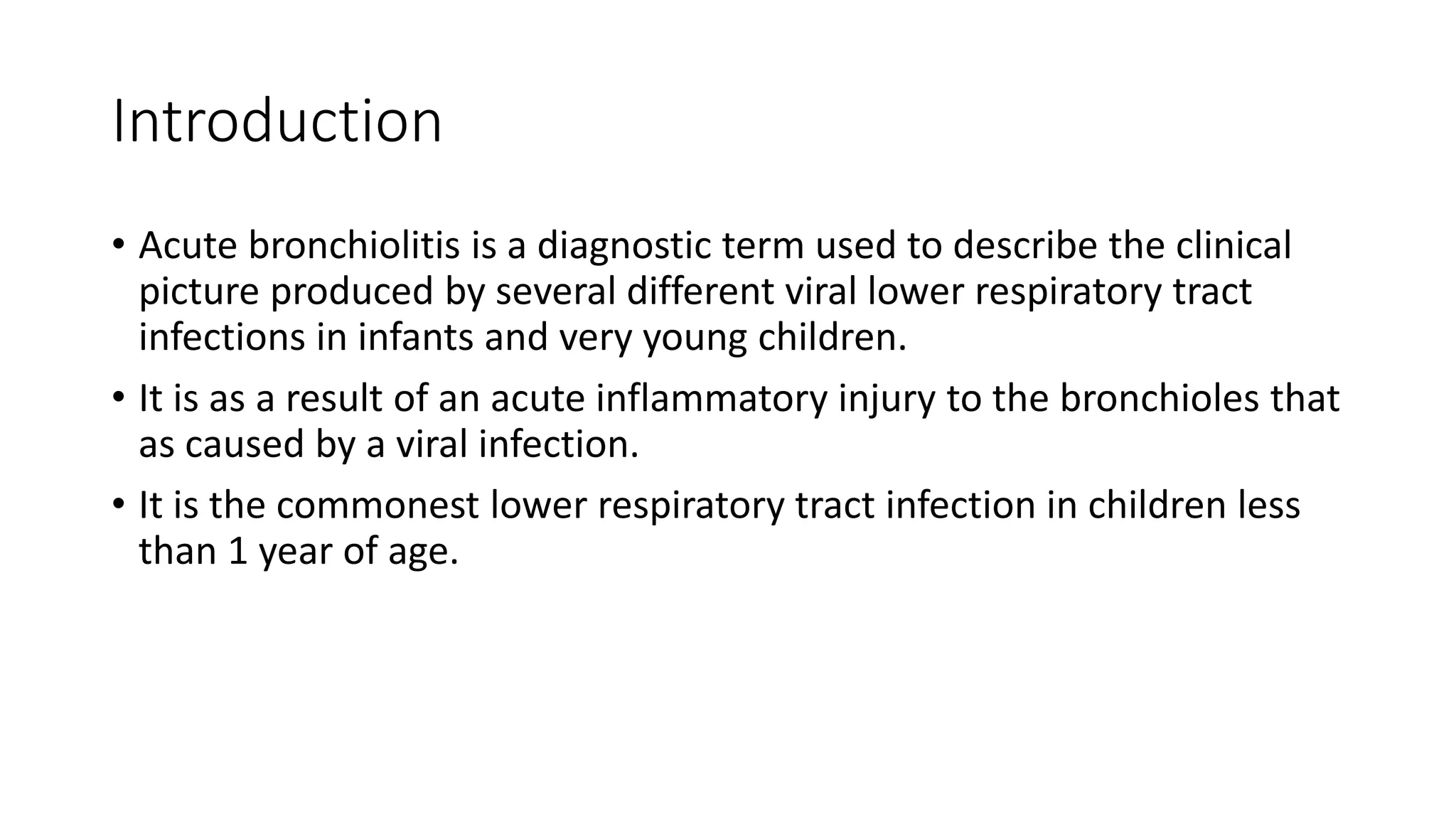 Introduction

• Acute bronchiolitis is a diagnostic term used to describe the clinical picture produced by several different viral lower respiratory tract infections in infants and very young children.

• It is as a result of an acute inflammatory injury to the bronchioles that as caused by a viral infection.

• It is the commonest lower respiratory tract infection in children less than 1 year of age.